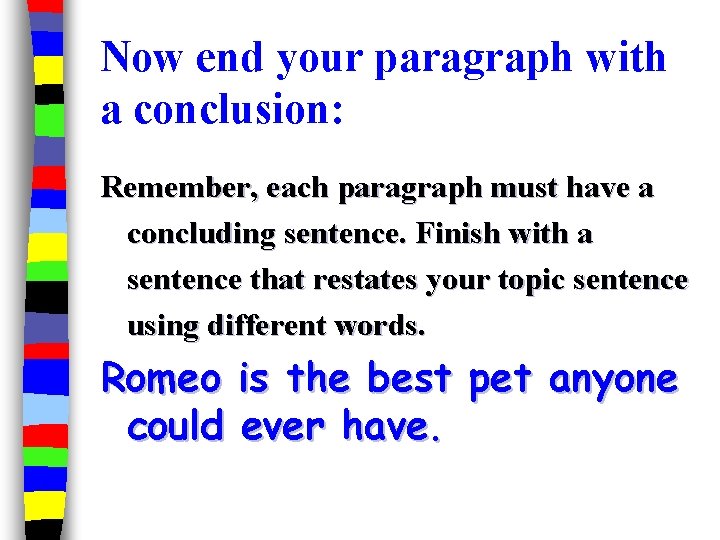 Now end your paragraph with a conclusion:

Remember, each paragraph must have a concluding sentence. Finish with a sentence that restates your topic sentence using different words.

Romeo is the best pet anyone could ever have.